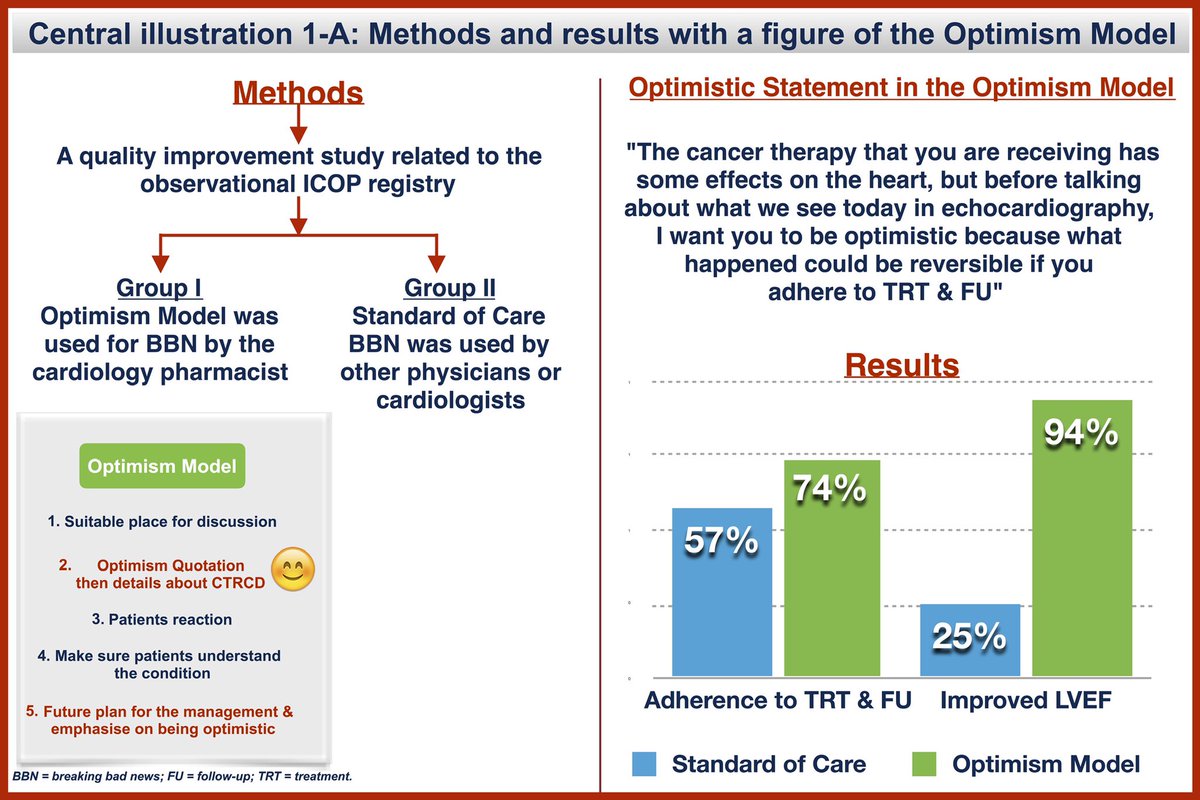 Central illustration 1-A: Methods and results with a figure of the Optimism Model

Methods

A quality improvement study related to the observational ICOP registry

Group I
Optimism Model was used for BBN by the cardiology pharmacist

Group II
Standard of Care BBN was used by other physicians or cardiologists

Optimism Model

1. Suitable place for discussion

2. Optimism Quotation then details about CTRCD

3. Patients reaction

4. Make sure patients understand the condition

5. Future plan for the management & emphasise on being optimistic

BBN = breaking bad news; FU = follow-up; TRT = treatment.

Optimistic Statement in the Optimism Model

"The cancer therapy that you are receiving has some effects on the heart, but before talking about what we see today in echocardiography, I want you to be optimistic because what happened could be reversible if you adhere to TRT & FU"

Results

57%
74%
25%
94%

Adherence to TRT & FU
Improved LVEF

Standard of Care
Optimism Model